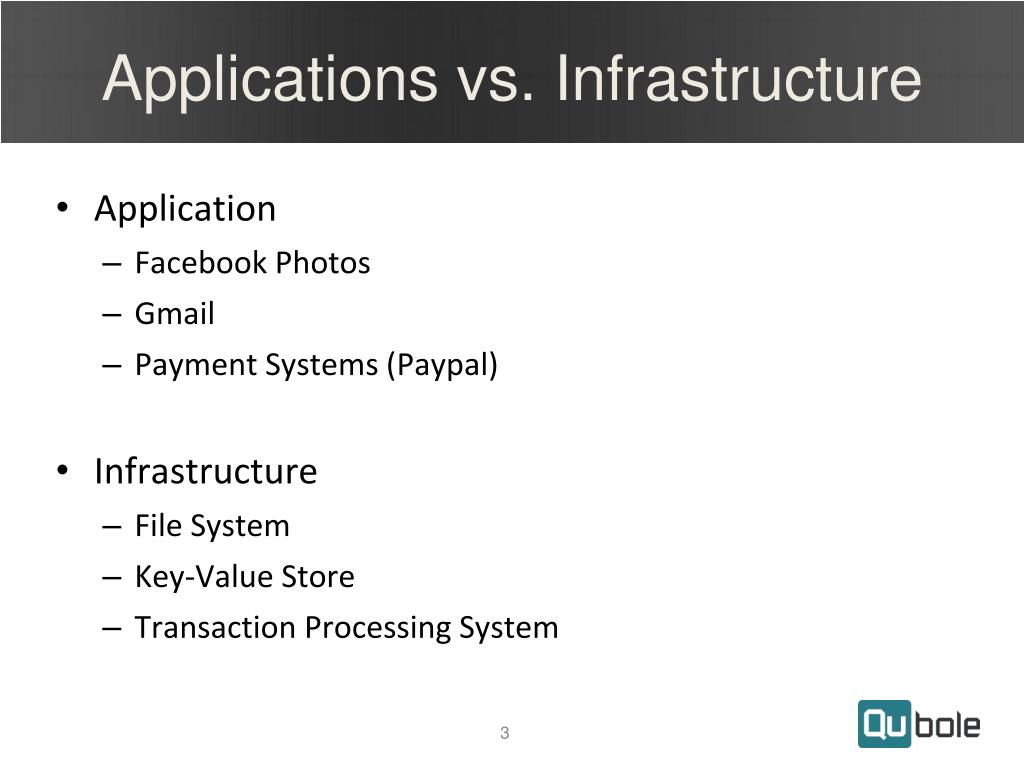 Applications vs. Infrastructure

• Application
– Facebook Photos
– Gmail
– Payment Systems (Paypal)

• Infrastructure
– File System
– Key-Value Store
– Transaction Processing System

3

Qubole